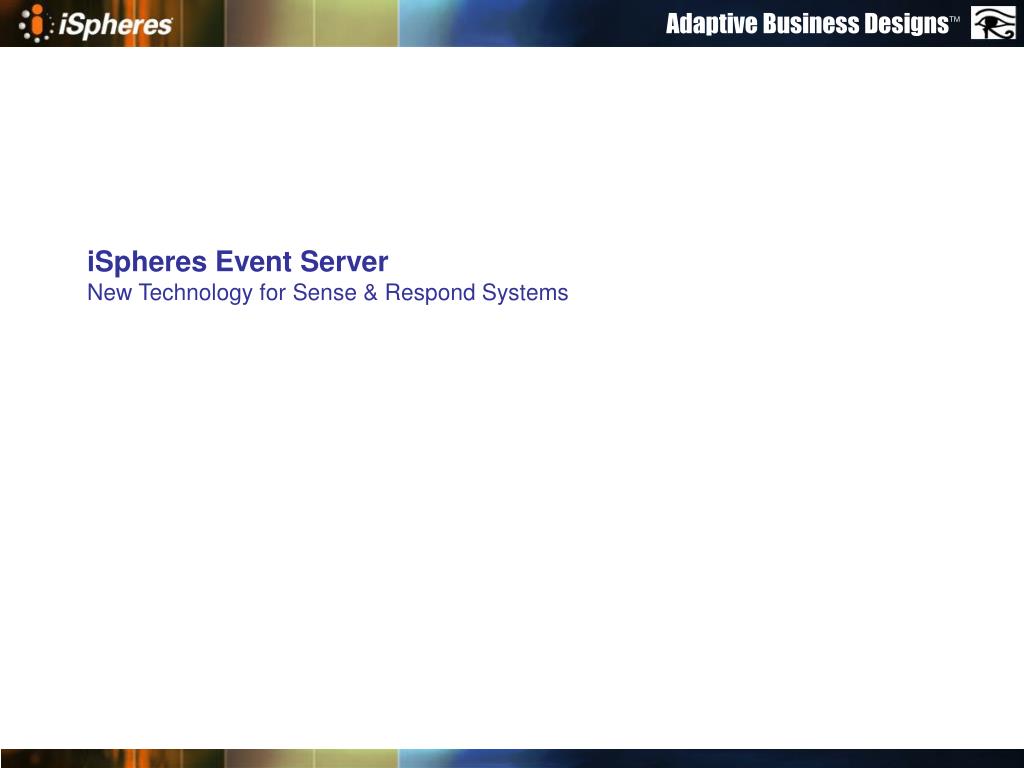 iSpheres

Adaptive Business Designs™

iSpheres Event Server
New Technology for Sense & Respond Systems